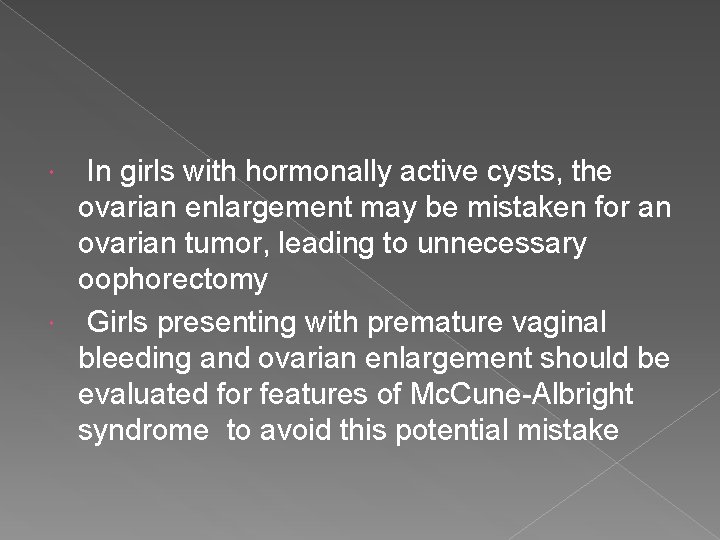 In girls with hormonally active cysts, the ovarian enlargement may be mistaken for an ovarian tumor, leading to unnecessary oophorectomy

Girls presenting with premature vaginal bleeding and ovarian enlargement should be evaluated for features of McCune-Albright syndrome to avoid this potential mistake